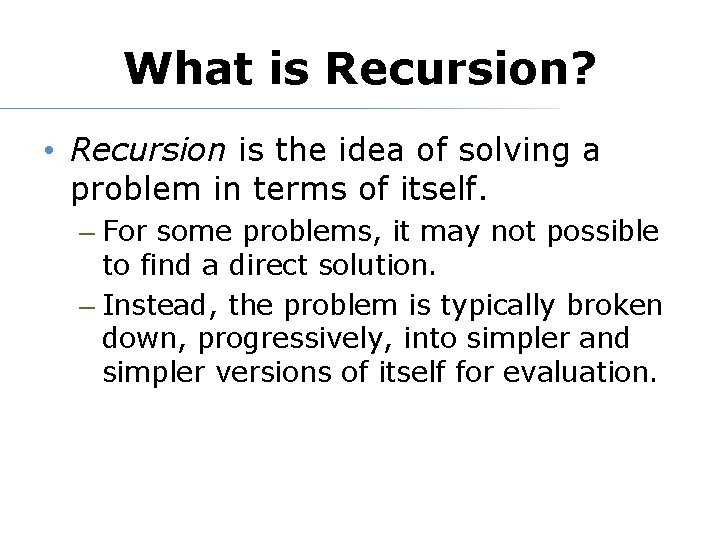 What is Recursion?

• Recursion is the idea of solving a problem in terms of itself.

– For some problems, it may not possible to find a direct solution.

– Instead, the problem is typically broken down, progressively, into simpler and simpler versions of itself for evaluation.